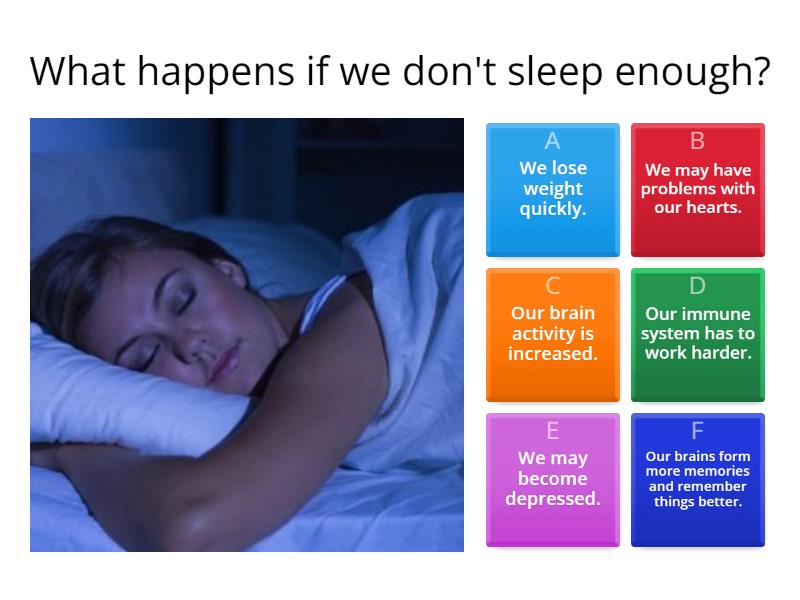 What happens if we don't sleep enough?

A
We lose weight quickly.

B
We may have problems with our hearts.

C
Our brain activity is increased.

D
Our immune system has to work harder.

E
We may become depressed.

F
Our brains form more memories and remember things better.